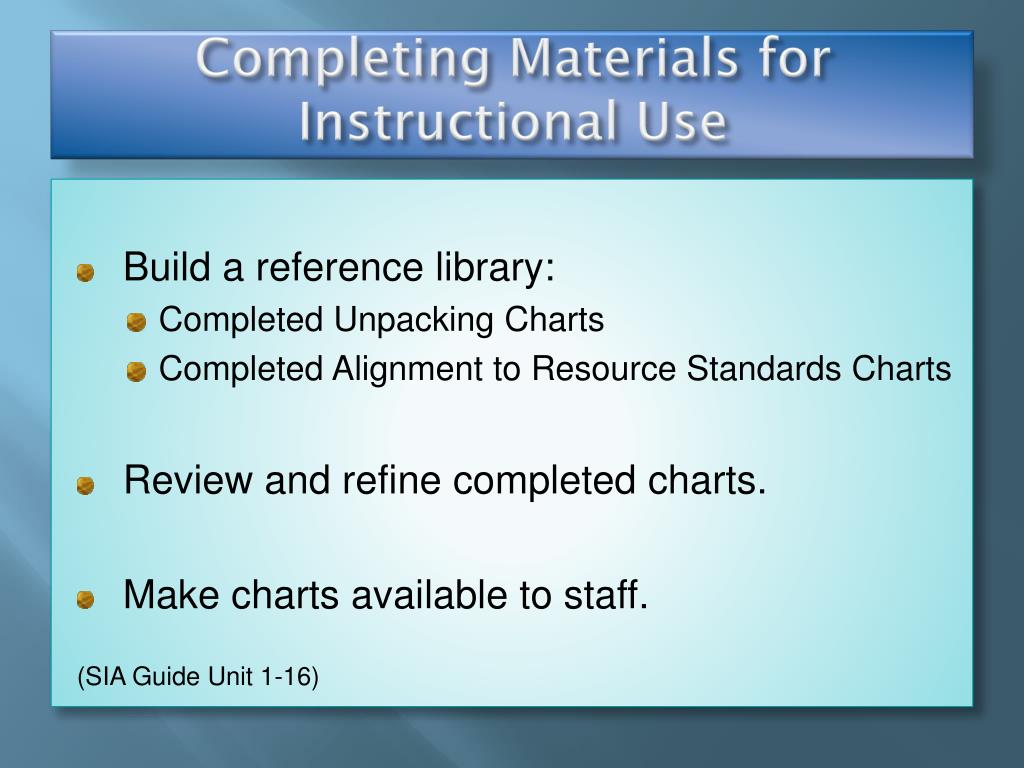 Completing Materials for Instructional Use

Build a reference library:

Completed Unpacking Charts

Completed Alignment to Resource Standards Charts

Review and refine completed charts.

Make charts available to staff.

(SIA Guide Unit 1-16)